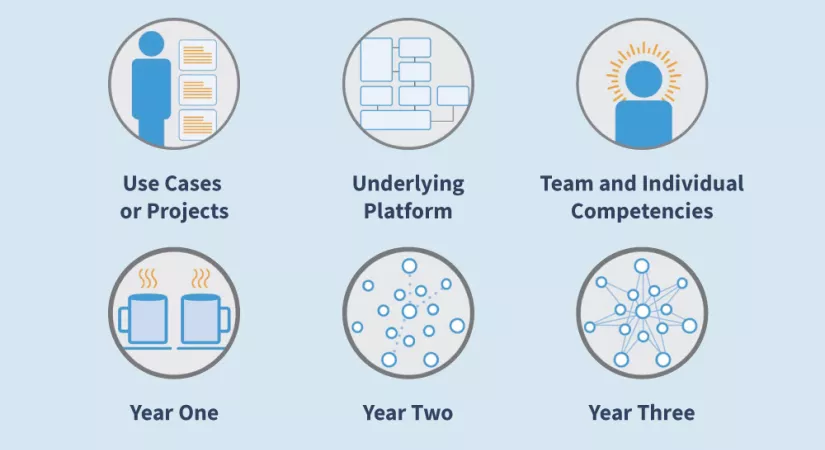 Use Cases or Projects

Underlying Platform

Team and Individual Competencies

Year One

Year Two

Year Three